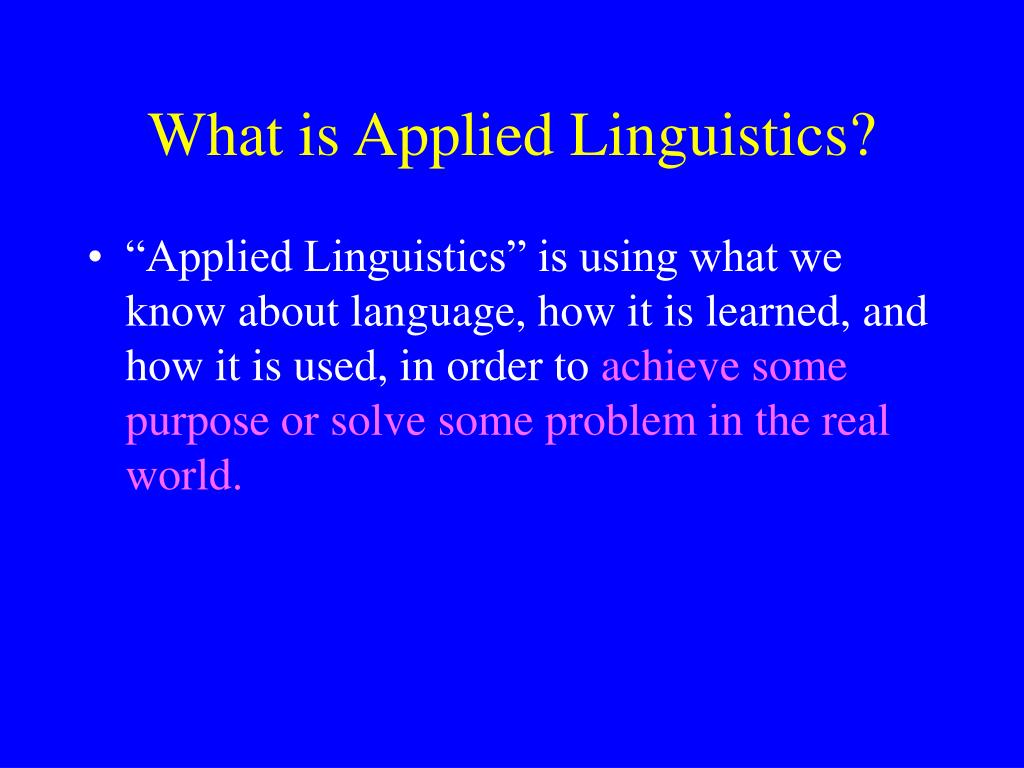 What is Applied Linguistics?

• “Applied Linguistics” is using what we know about language, how it is learned, and how it is used, in order to achieve some purpose or solve some problem in the real world.